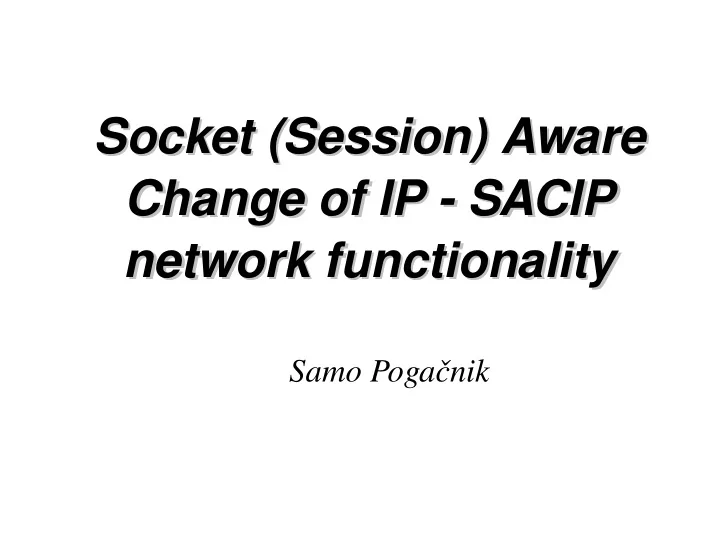 Socket (Session) Aware Change of IP - SACIP network functionality

Samo Pogačnik